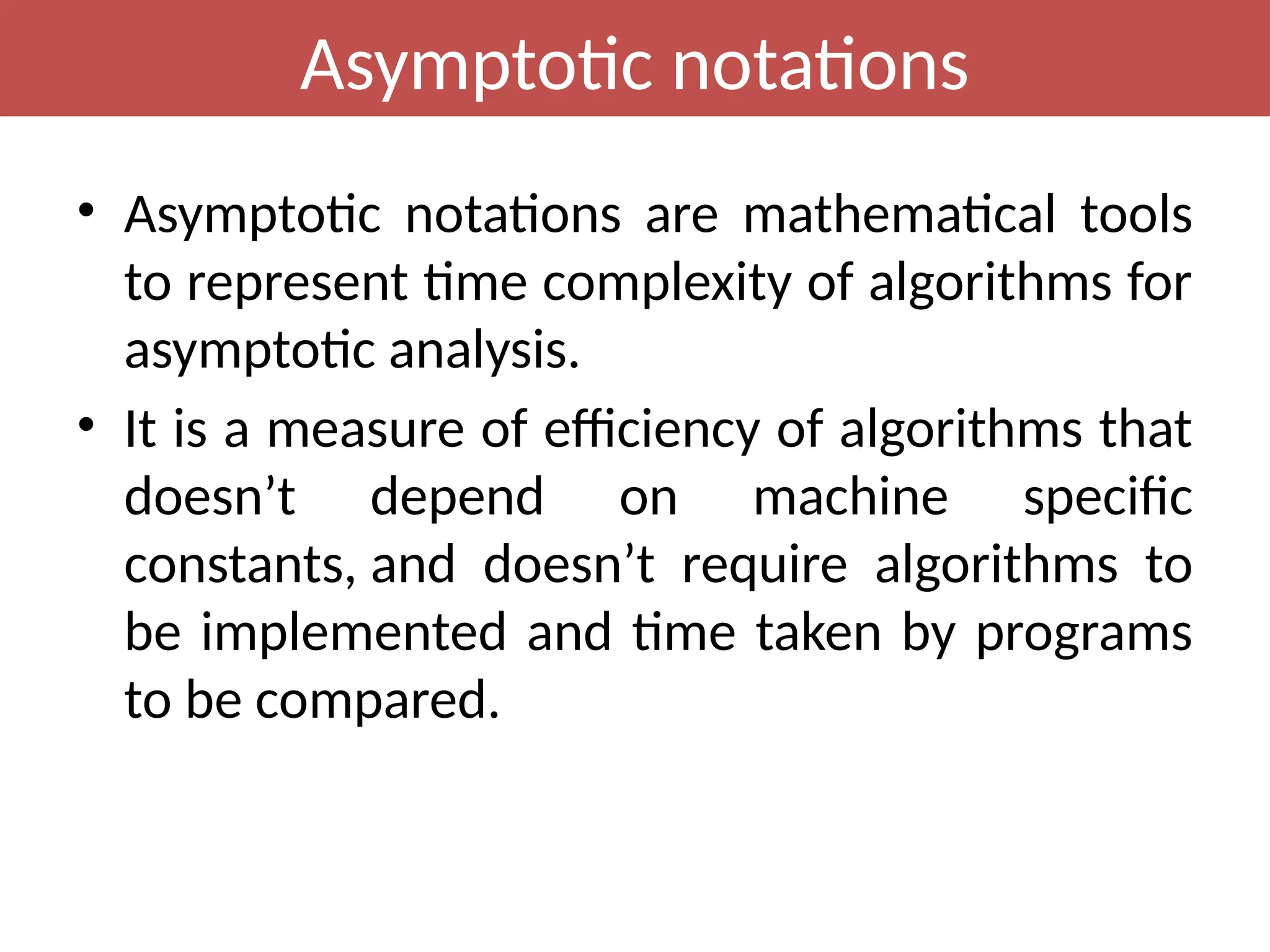 Asymptotic notations

• Asymptotic notations are mathematical tools to represent time complexity of algorithms for asymptotic analysis.

• It is a measure of efficiency of algorithms that doesn’t depend on machine specific constants, and doesn’t require algorithms to be implemented and time taken by programs to be compared.